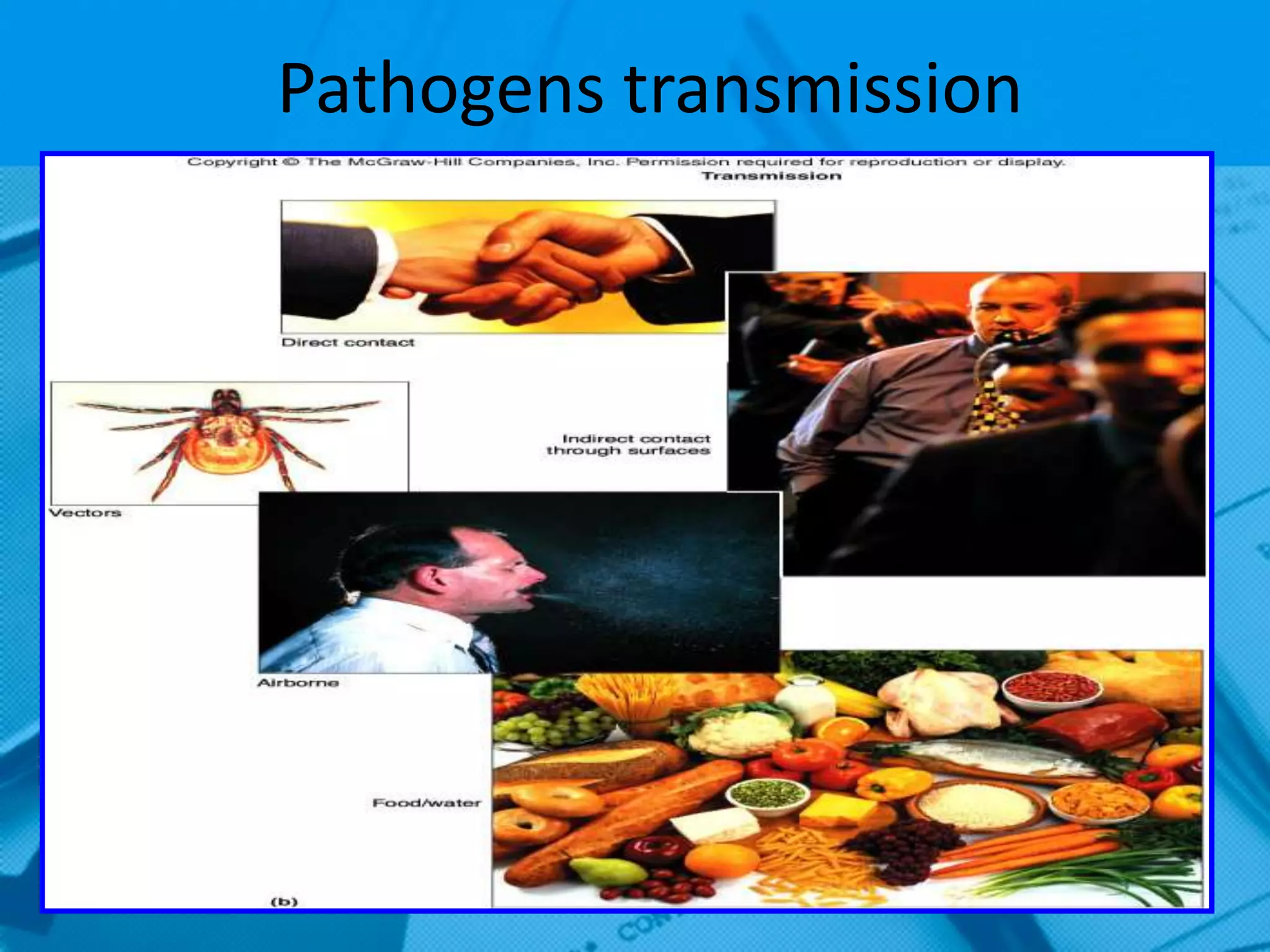 Pathogens transmission

Copyright © The McGraw-Hill Companies, Inc. Permission required for reproduction or display.

Transmission

Direct contact

Indirect contact through surfaces

Vectors

Airborne

Food/water

(b)